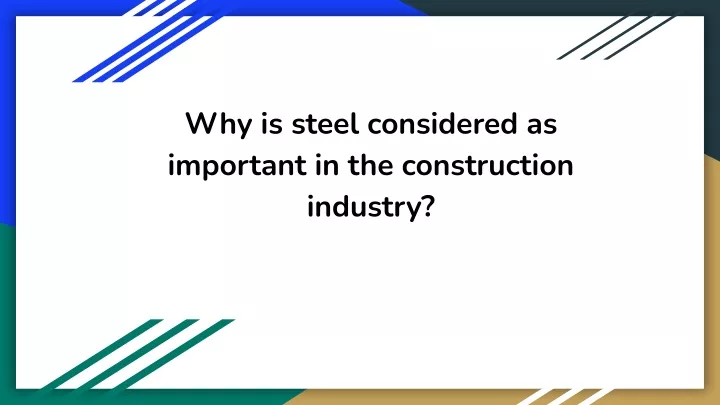 Why is steel considered as important in the construction industry?